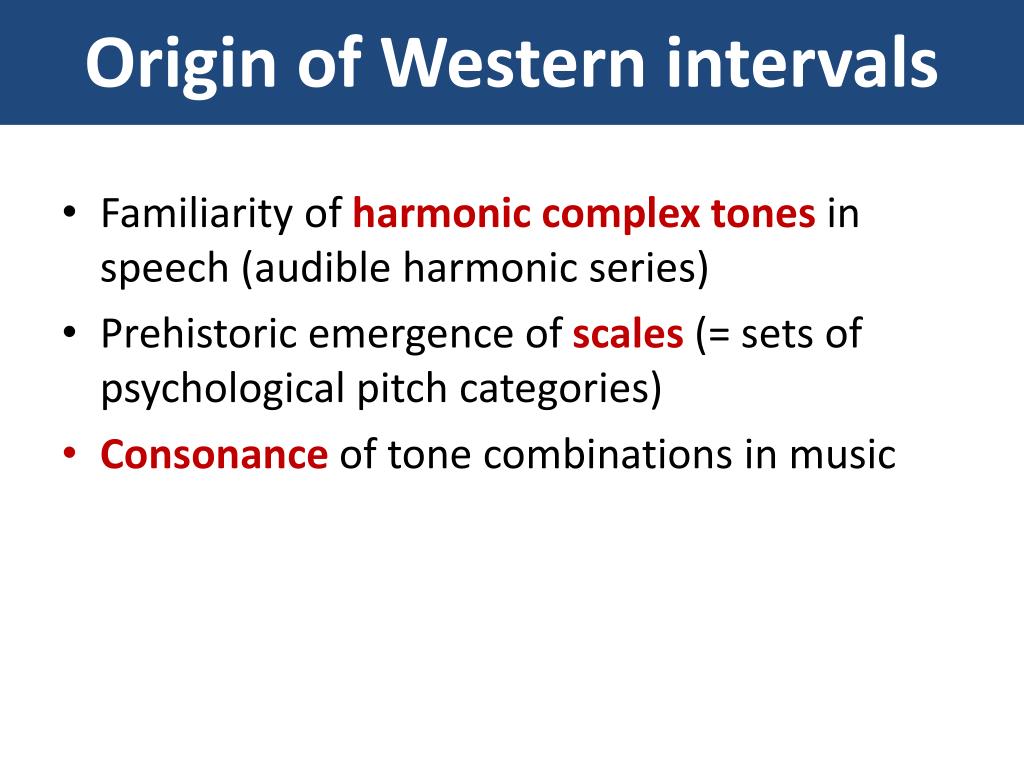 Origin of Western intervals

• Familiarity of harmonic complex tones in speech (audible harmonic series)
• Prehistoric emergence of scales (= sets of psychological pitch categories)
• Consonance of tone combinations in music